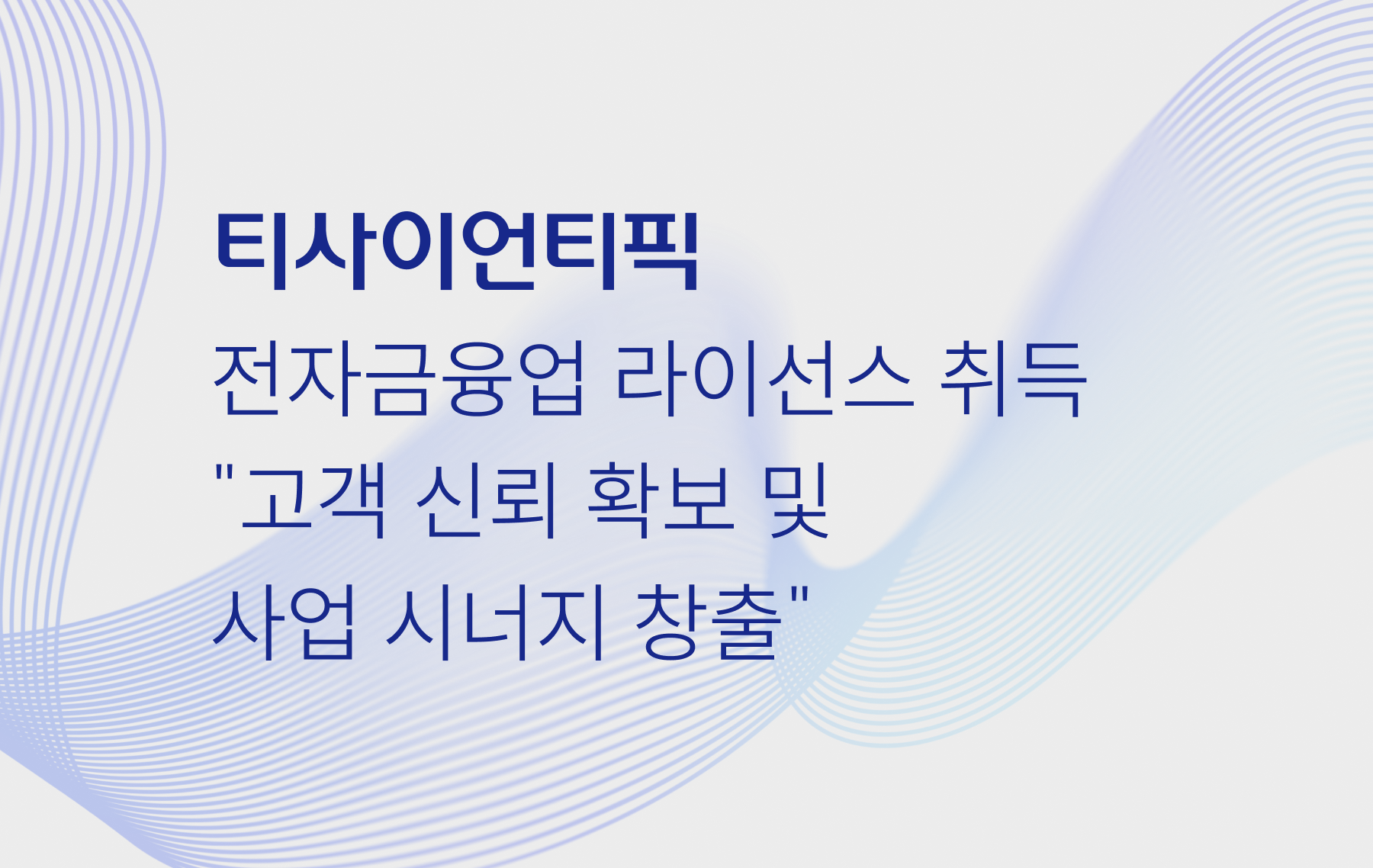 티사이언티픽

전자금융업 라이선스 취득
"고객 신뢰 확보 및
사업 시너지 창출"